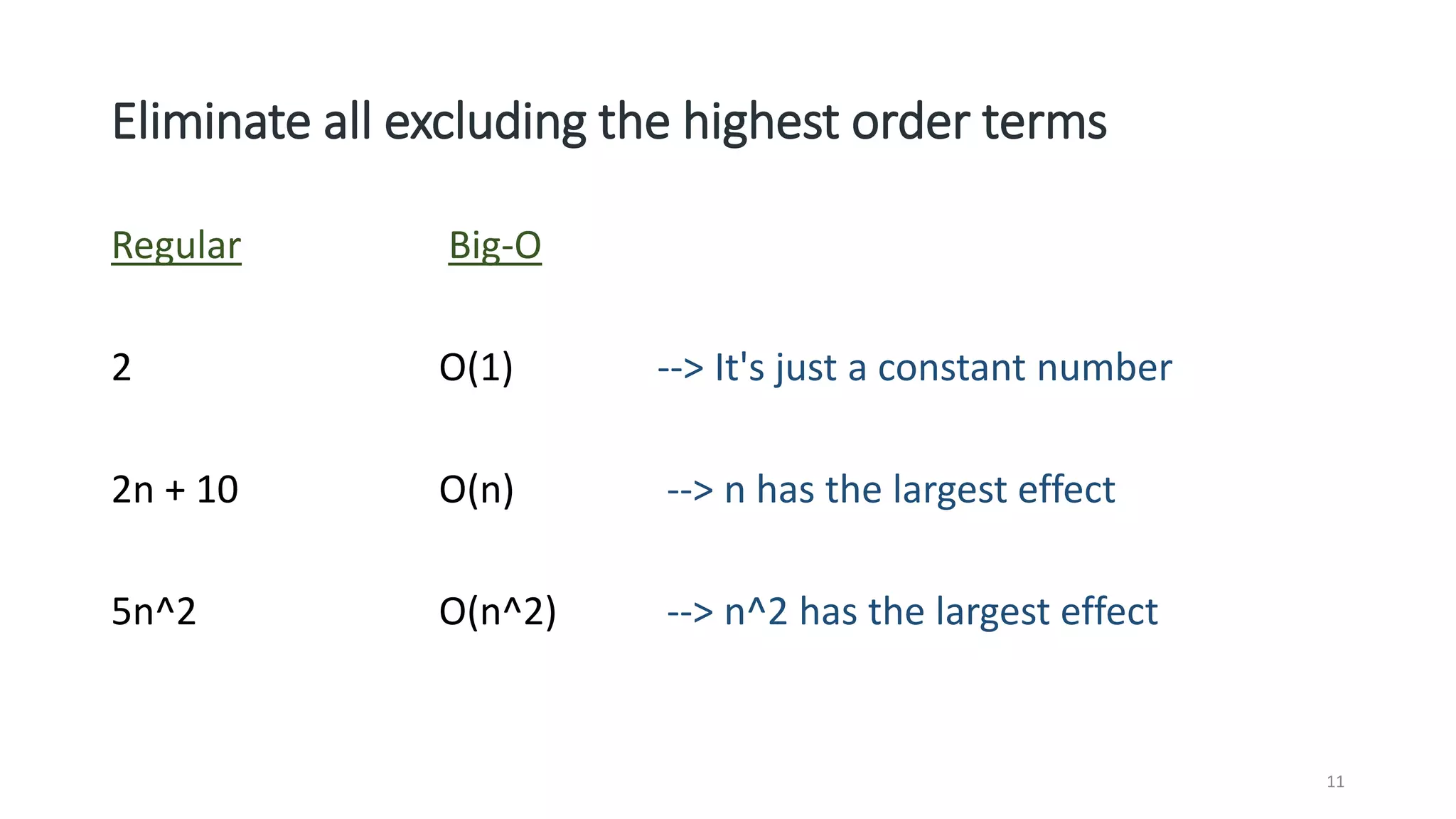 Eliminate all excluding the highest order terms

| Regular | Big-O | |
|---|---|---|
| 2 | O(1) | --> It's just a constant number |
| 2n + 10 | O(n) | --> n has the largest effect |
| 5n^2 | O(n^2) | --> n^2 has the largest effect |

11